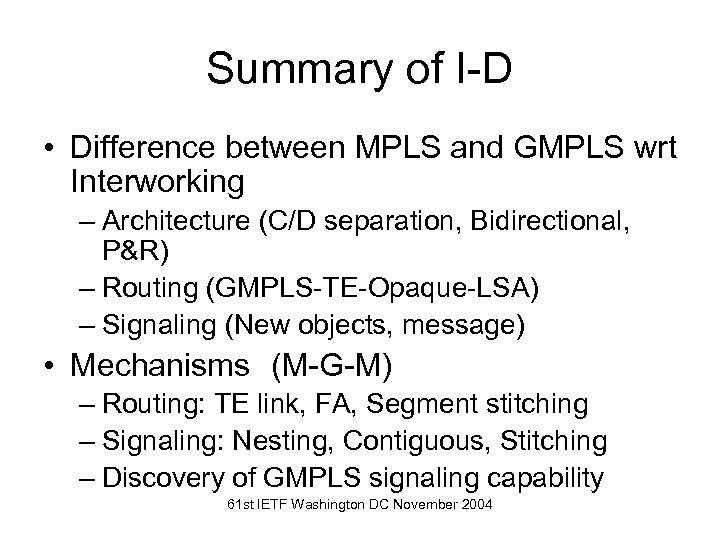 Summary of I-D

• Difference between MPLS and GMPLS wrt Interworking
– Architecture (C/D separation, Bidirectional, P&R)
– Routing (GMPLS-TE-Opaque-LSA)
– Signaling (New objects, message)

• Mechanisms (M-G-M)
– Routing: TE link, FA, Segment stitching
– Signaling: Nesting, Contiguous, Stitching
– Discovery of GMPLS signaling capability

61st IETF Washington DC November 2004